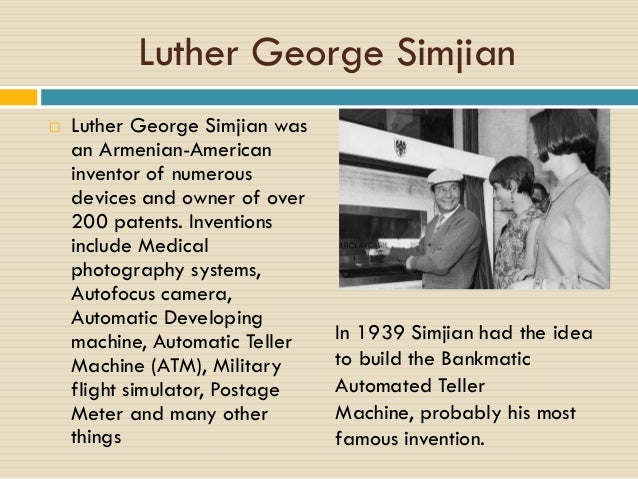 Luther George Simjian

Luther George Simjian was an Armenian-American inventor of numerous devices and owner of over 200 patents. Inventions include Medical photography systems, Autofocus camera, Automatic Developing machine, Automatic Teller Machine (ATM), Military flight simulator, Postage Meter and many other things

BARCLAYCASH

In 1939 Simjian had the idea to build the Bankmatic Automated Teller Machine, probably his most famous invention.